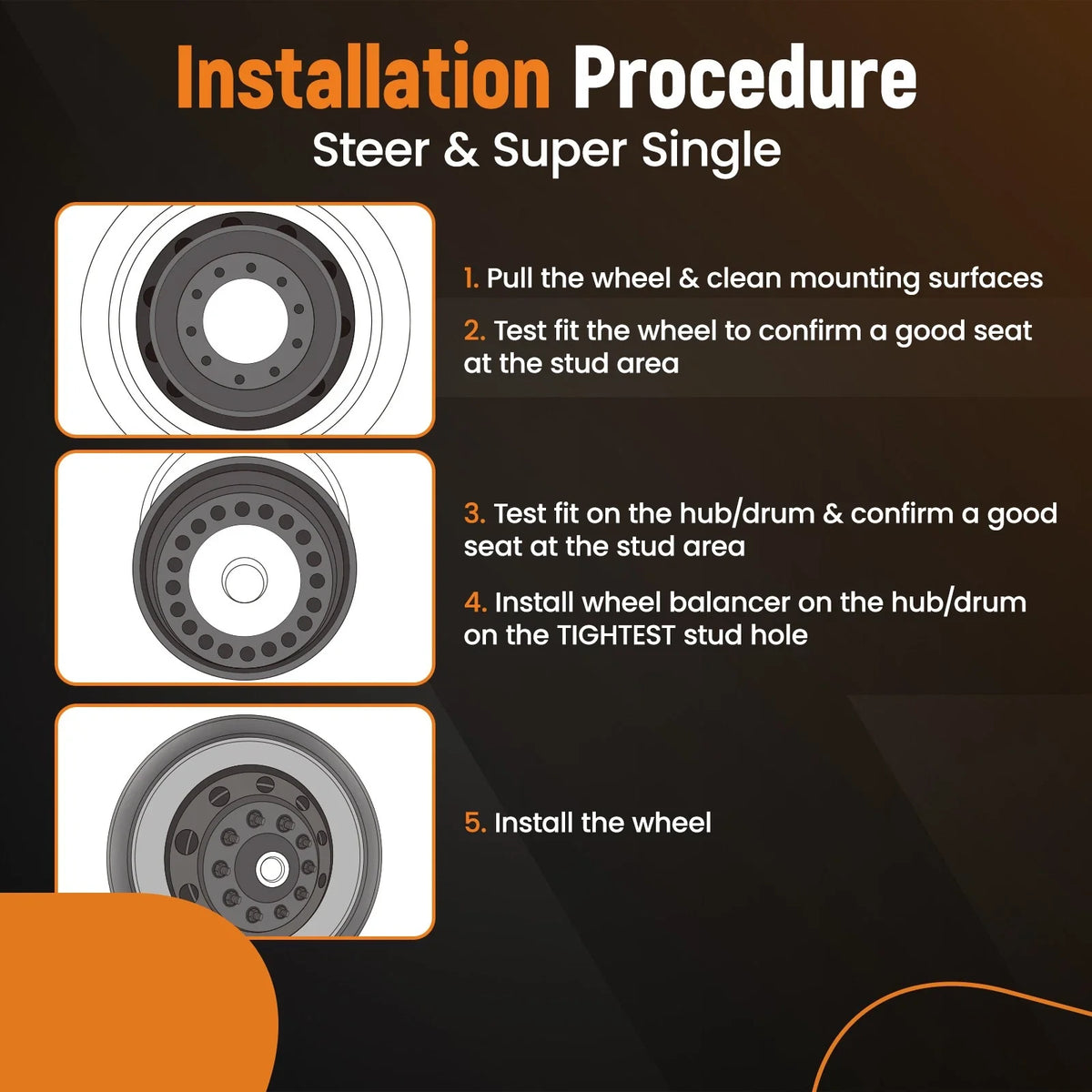 Installation Procedure
Steer & Super Single

1. Pull the wheel & clean mounting surfaces

2. Test fit the wheel to confirm a good seat at the stud area

3. Test fit on the hub/drum & confirm a good seat at the stud area

4. Install wheel balancer on the hub/drum on the TIGHTEST stud hole

5. Install the wheel